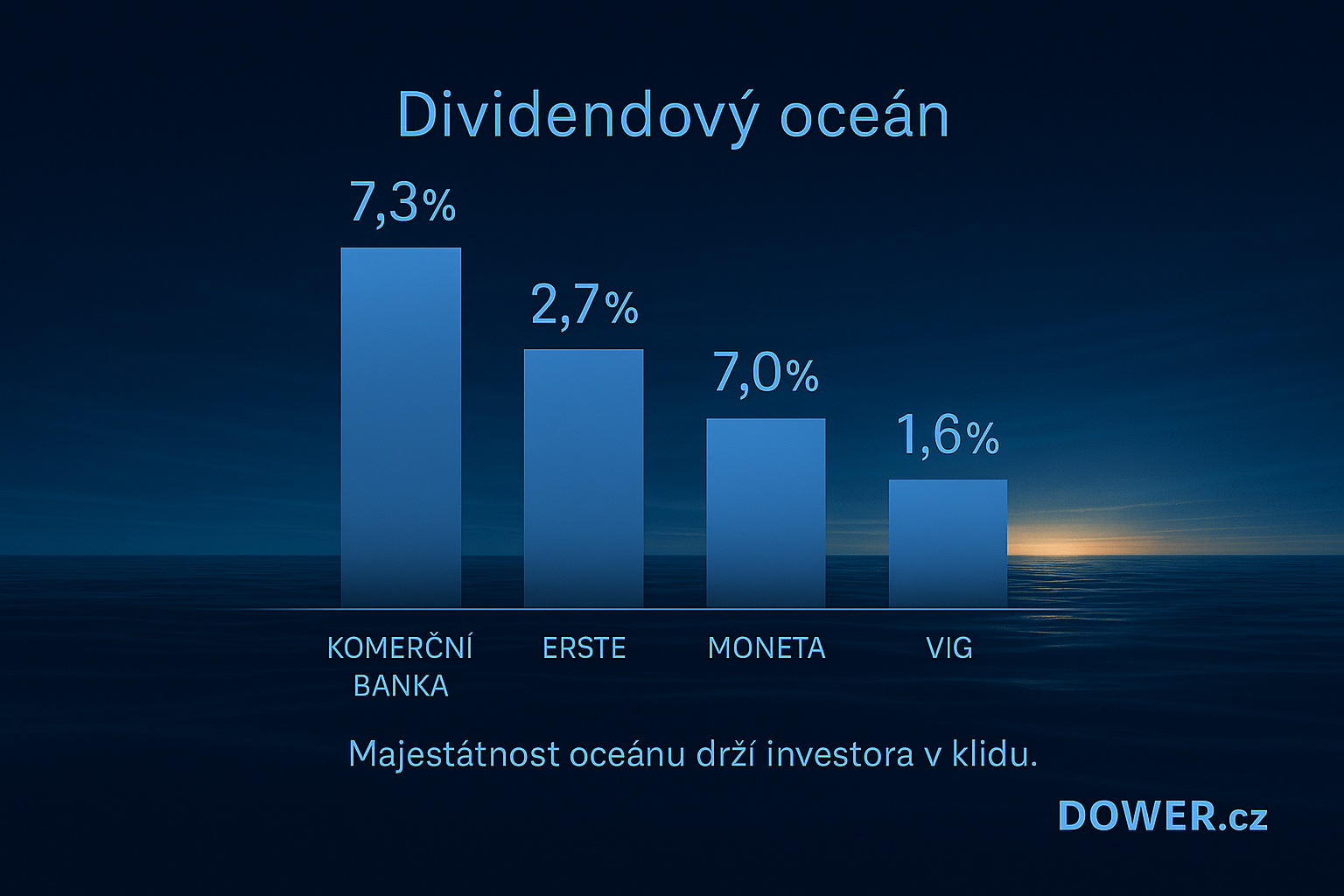 Dividendový oceán

7,3%

2,7%

7,0%

1,6%

KOMERČNÍ BANKA

ERSTE

MONETA

VIG

Majestátnost oceánu drží investora v klidu.

DOWER.cz